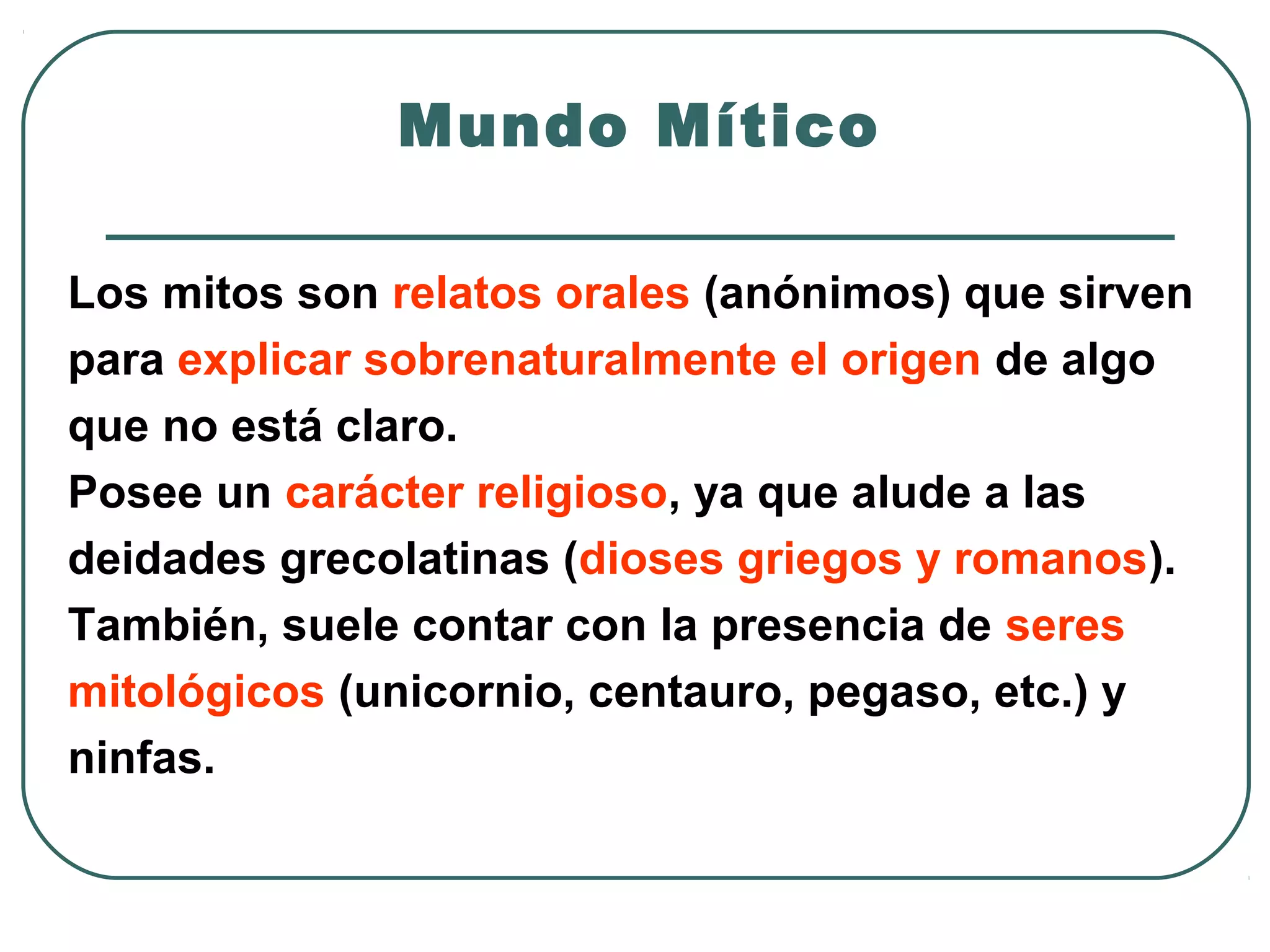 Mundo Mítico

Los mitos son relatos orales (anónimos) que sirven para explicar sobrenaturalmente el origen de algo que no está claro.
Posee un carácter religioso, ya que alude a las deidades grecolatinas (dioses griegos y romanos).
También, suele contar con la presencia de seres mitológicos (unicornio, centauro, pegaso, etc.) y ninfas.